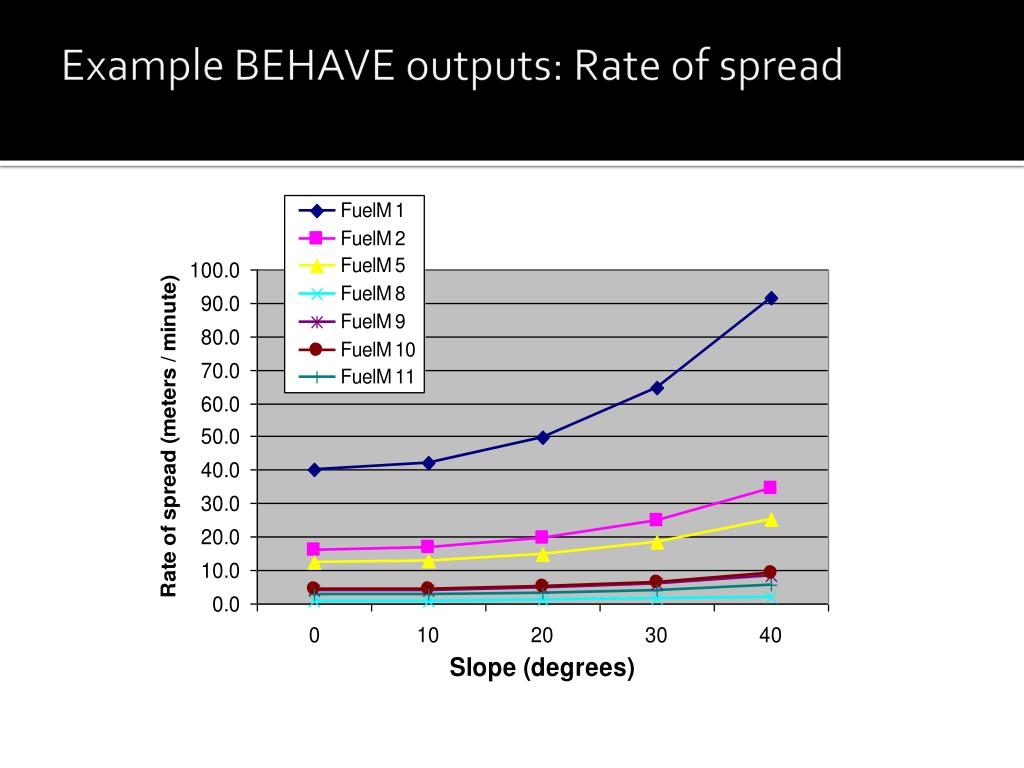 Example BEHAVE outputs: Rate of spread

FuelM 1
FuelM 2
FuelM 5
FuelM 8
FuelM 9
FuelM 10
FuelM 11

Rate of spread (meters / minute)

100.0
90.0
80.0
70.0
60.0
50.0
40.0
30.0
20.0
10.0
0.0

0
10
20
30
40

Slope (degrees)